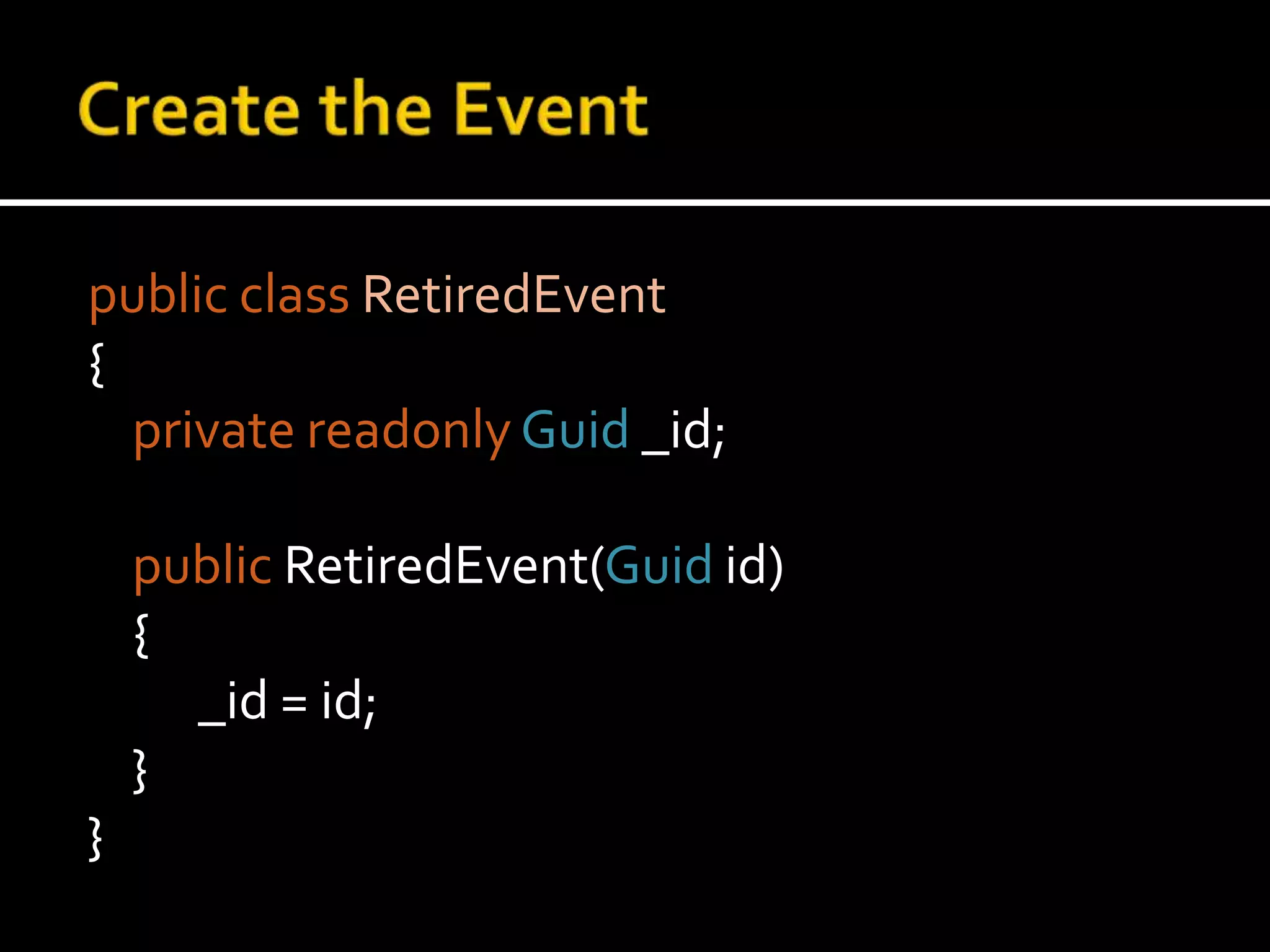 Create the Event

public class RetiredEvent
{
    private readonly Guid _id;

    public RetiredEvent(Guid id)
    {
        _id = id;
    }
}